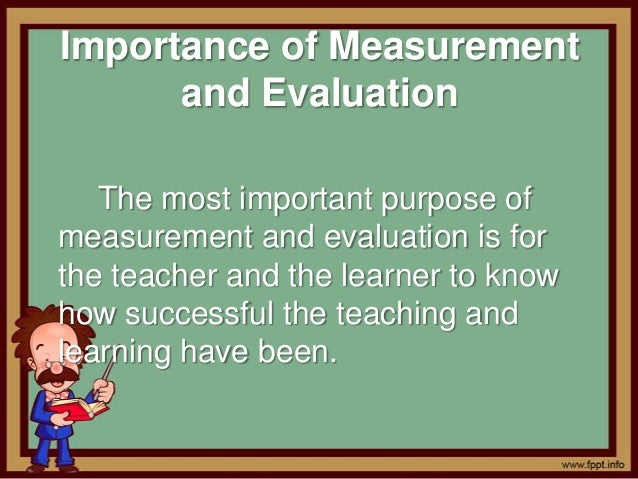 Importance of Measurement and Evaluation

The most important purpose of measurement and evaluation is for the teacher and the learner to know how successful the teaching and learning have been.

www.fppt.info